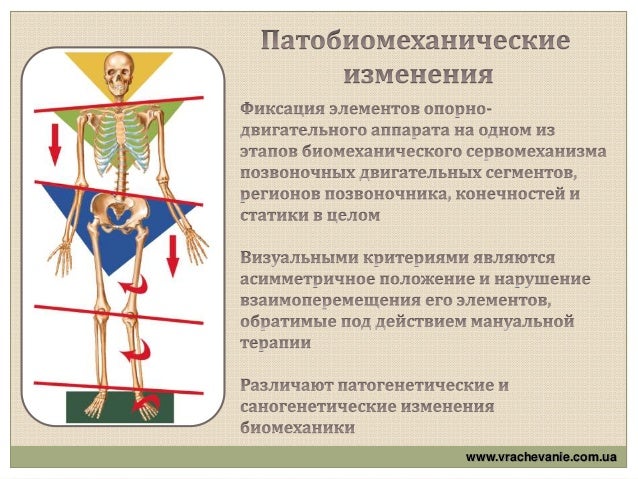 Патобиомеханические изменения

Фиксация элементов опорно-двигательного аппарата на одном из этапов биомеханического сервомеханизма позвоночных двигательных сегментов, регионов позвоночника, конечностей и статики в целом

Визуальными критериями являются асимметричное положение и нарушение взаимоперемещения его элементов, обратимые под действием мануальной терапии

Различают патогенетические и саногенетические изменения биомеханики

www.vrachevanie.com.ua